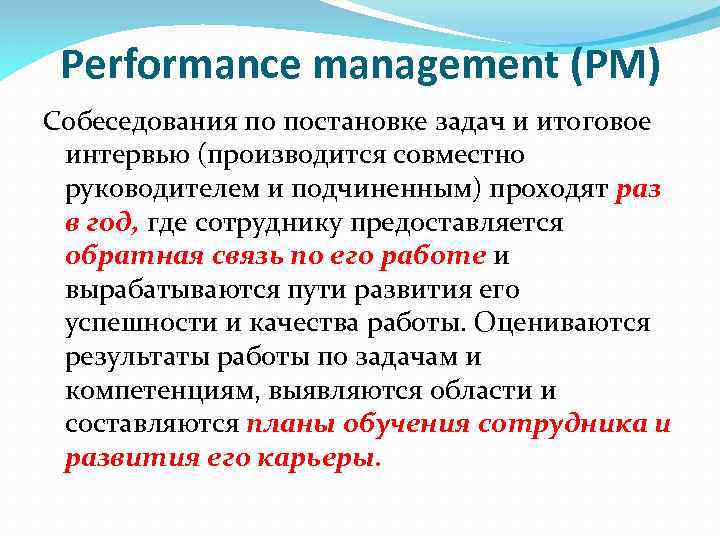 Performance management (PM)

Собеседования по постановке задач и итоговое интервью (производится совместно руководителем и подчиненным) проходят раз в год, где сотруднику предоставляется обратная связь по его работе и вырабатываются пути развития его успешности и качества работы. Оцениваются результаты работы по задачам и компетенциям, выявляются области и составляются планы обучения сотрудника и развития его карьеры.